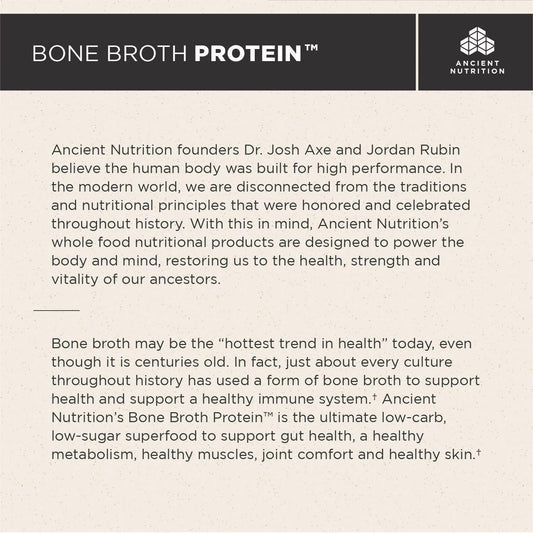 BONE BROTH PROTEIN™

ANCIENT
NUTRITION

Ancient Nutrition founders Dr. Josh Axe and Jordan Rubin believe the human body was built for high performance. In the modern world, we are disconnected from the traditions and nutritional principles that were honored and celebrated throughout history. With this in mind, Ancient Nutrition's whole food nutritional products are designed to power the body and mind, restoring us to the health, strength and vitality of our ancestors.

Bone broth may be the "hottest trend in health" today, even though it is centuries old. In fact, just about every culture throughout history has used a form of bone broth to support health and support a healthy immune system.$^{†}$ Ancient Nutrition's Bone Broth Protein™ is the ultimate low-carb, low-sugar superfood to support gut health, a healthy metabolism, healthy muscles, joint comfort and healthy skin.$^{†}$